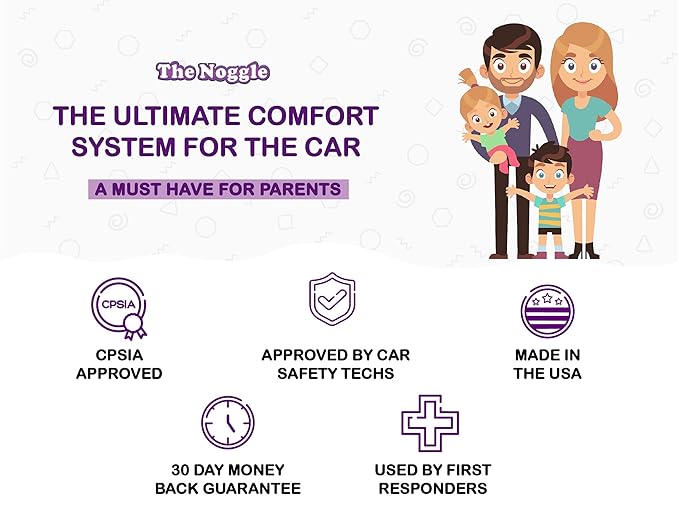 The Noggle

THE ULTIMATE COMFORT SYSTEM FOR THE CAR

A MUST HAVE FOR PARENTS

CPSIA

CPSIA APPROVED

APPROVED BY CAR SAFETY TECHS

MADE IN THE USA

30 DAY MONEY BACK GUARANTEE

USED BY FIRST RESPONDERS